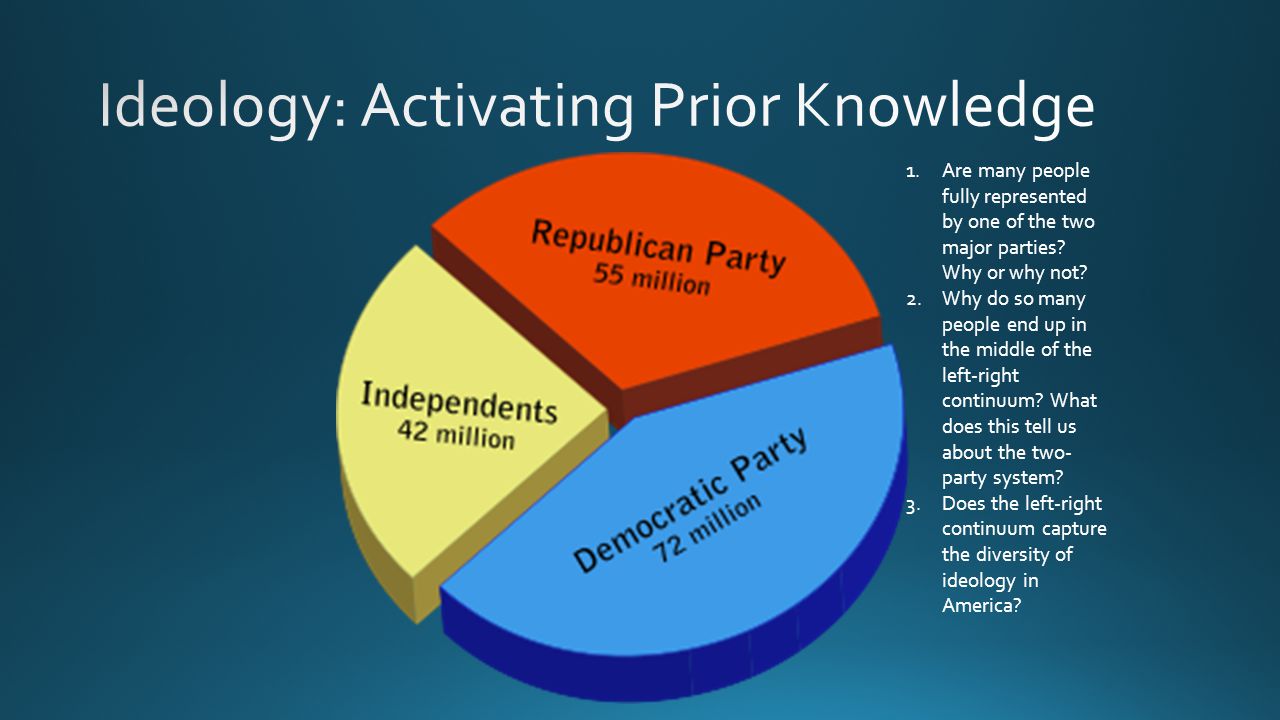 Ideology: Activating Prior Knowledge

Republican Party
55 million

Independents
42 million

Democratic Party
72 million

1. Are many people fully represented by one of the two major parties? Why or why not?
2. Why do so many people end up in the middle of the left-right continuum? What does this tell us about the two-party system?
3. Does the left-right continuum capture the diversity of ideology in America?